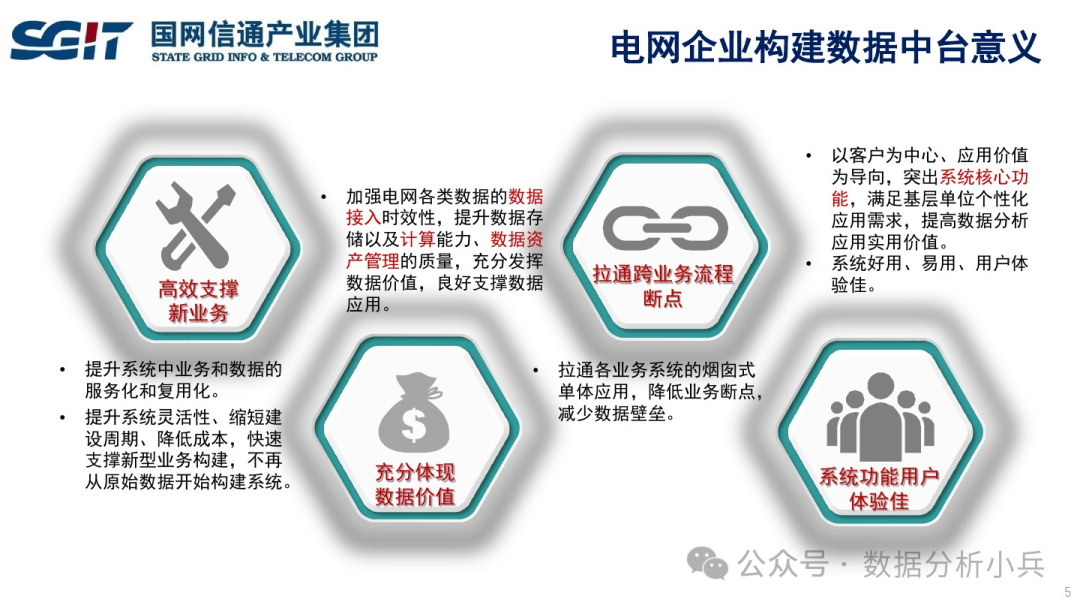 SGIT 国网信通产业集团
STATE GRID INFO & TELECOM GROUP

电网企业构建数据中台意义

高效支撑新业务

• 提升系统中业务和数据的服务化和复用化。
• 提升系统灵活性、缩短建设周期、降低成本，快速支撑新型业务构建，不再从原始数据开始构建系统。

• 加强电网各类数据的数据接入时效性，提升数据存储以及计算能力、数据资产管理的质量，充分发挥数据价值，良好支撑数据应用。

充分体现数据价值

拉通跨业务流程断点

• 拉通各业务系统的烟囱式单体应用，降低业务断点，减少数据壁垒。

• 以客户为中心、应用价值为导向，突出系统核心功能，满足基层单位个性化应用需求，提高数据分析应用实用价值。
• 系统好用、易用、用户体验佳。

系统功能用户体验佳

公众号 · 数据分析小兵

5